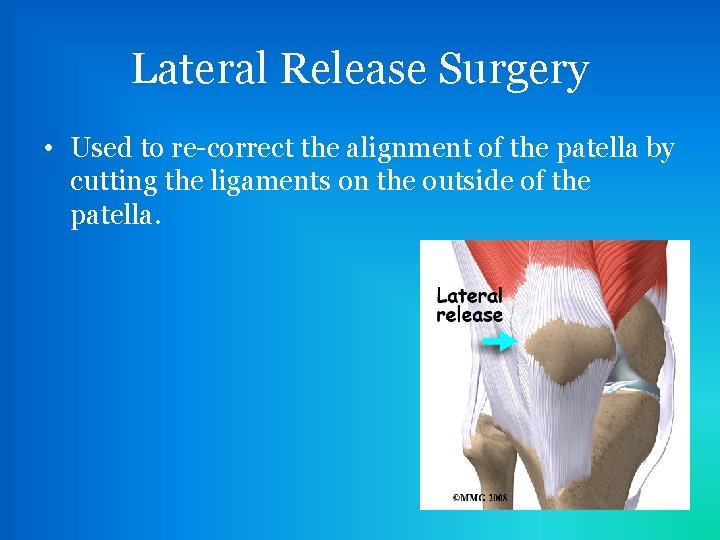 Lateral Release Surgery

• Used to re-correct the alignment of the patella by cutting the ligaments on the outside of the patella.

Lateral release

©MMG 2008